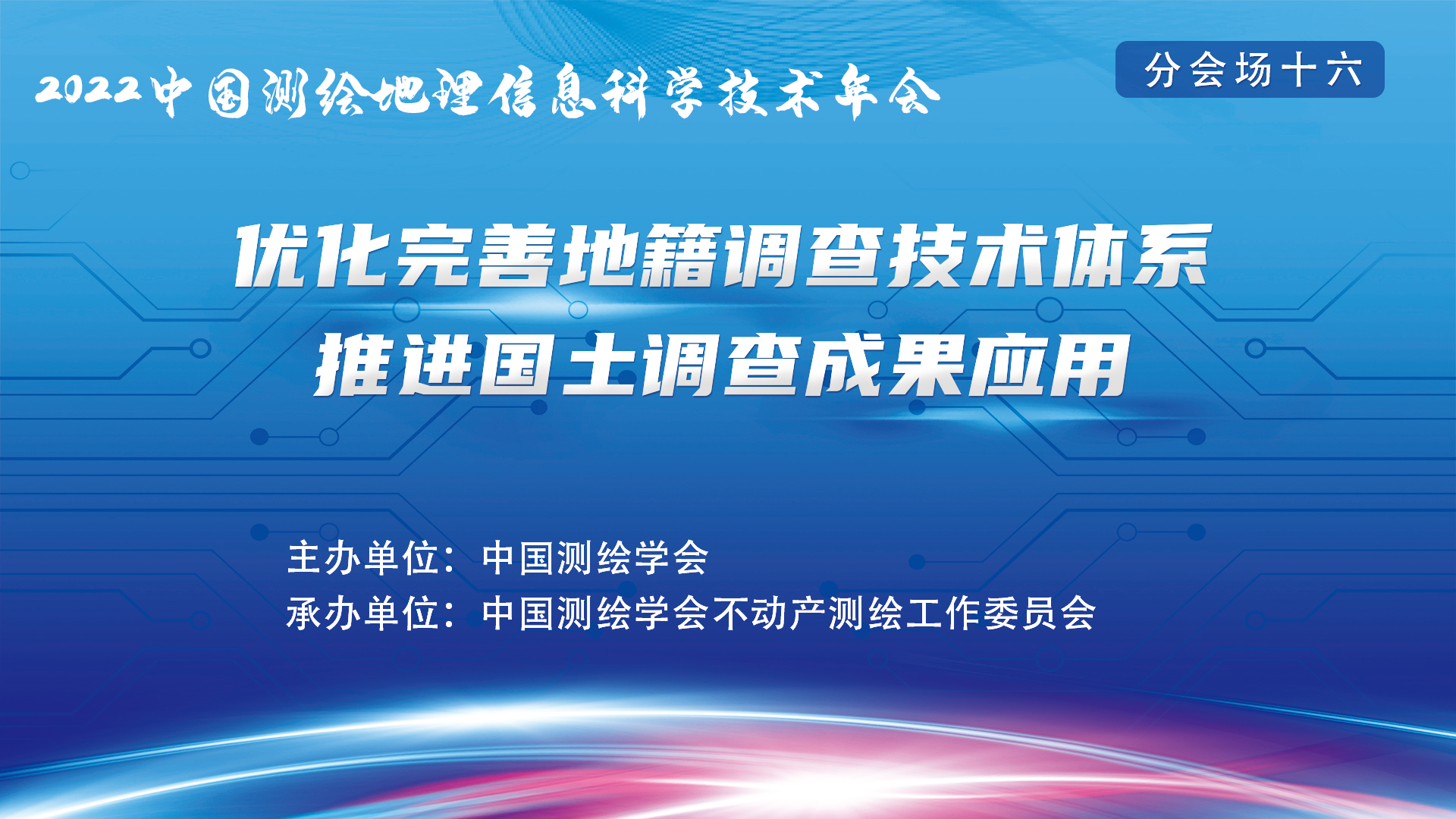 2022中国测绘地理信息科学技术年会

分会场十六

优化完善地籍调查技术体系
推进国土调查成果应用

主办单位：中国测绘学会
承办单位：中国测绘学会不动产测绘工作委员会